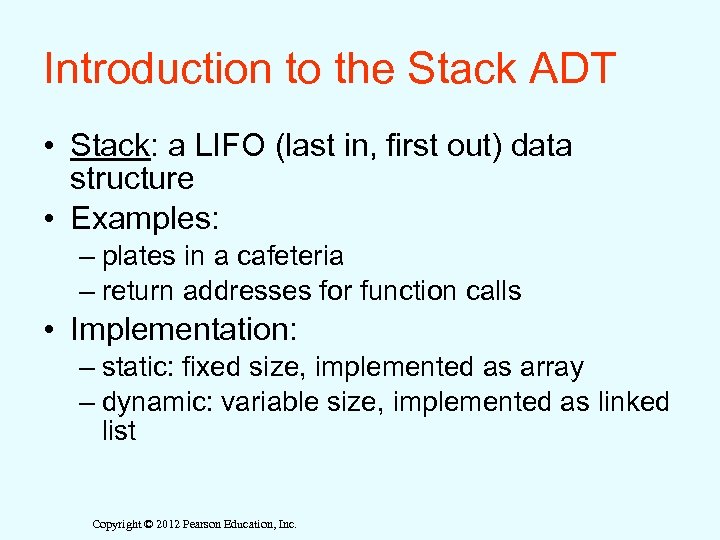 Introduction to the Stack ADT

• Stack: a LIFO (last in, first out) data structure
• Examples:
– plates in a cafeteria
– return addresses for function calls
• Implementation:
– static: fixed size, implemented as array
– dynamic: variable size, implemented as linked list

Copyright © 2012 Pearson Education, Inc.